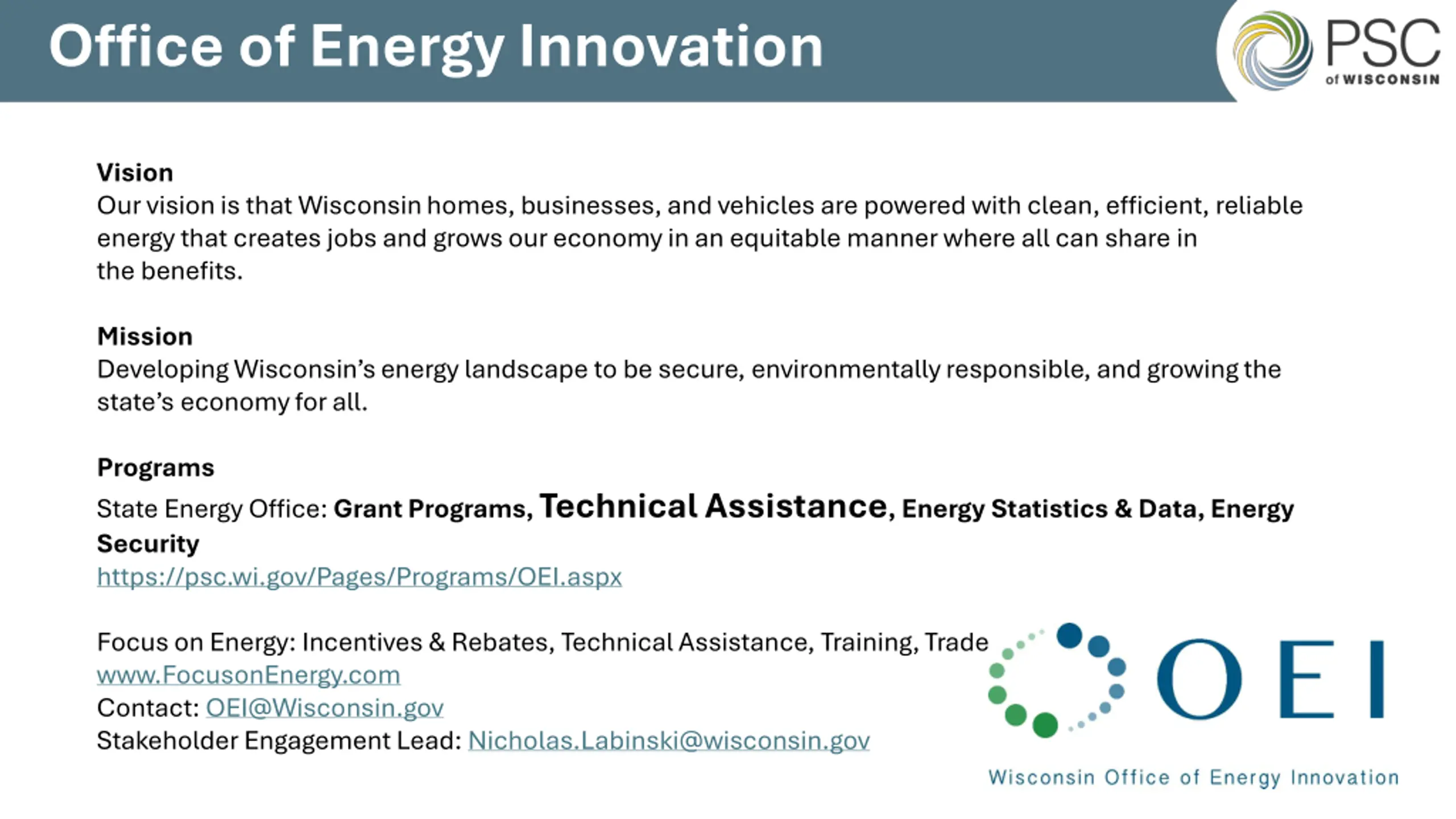 Office of Energy Innovation

PSC of WISCONSIN

Vision
Our vision is that Wisconsin homes, businesses, and vehicles are powered with clean, efficient, reliable energy that creates jobs and grows our economy in an equitable manner where all can share in the benefits.

Mission
Developing Wisconsin's energy landscape to be secure, environmentally responsible, and growing the state's economy for all.

Programs
State Energy Office: Grant Programs, Technical Assistance, Energy Statistics & Data, Energy Security
https://psc.wi.gov/Pages/Programs/OEI.aspx

Focus on Energy: Incentives & Rebates, Technical Assistance, Training, Trade
www.FocusonEnergy.com
Contact: OEI@Wisconsin.gov
Stakeholder Engagement Lead: Nicholas.Labinski@wisconsin.gov

OEI
Wisconsin Office of Energy Innovation